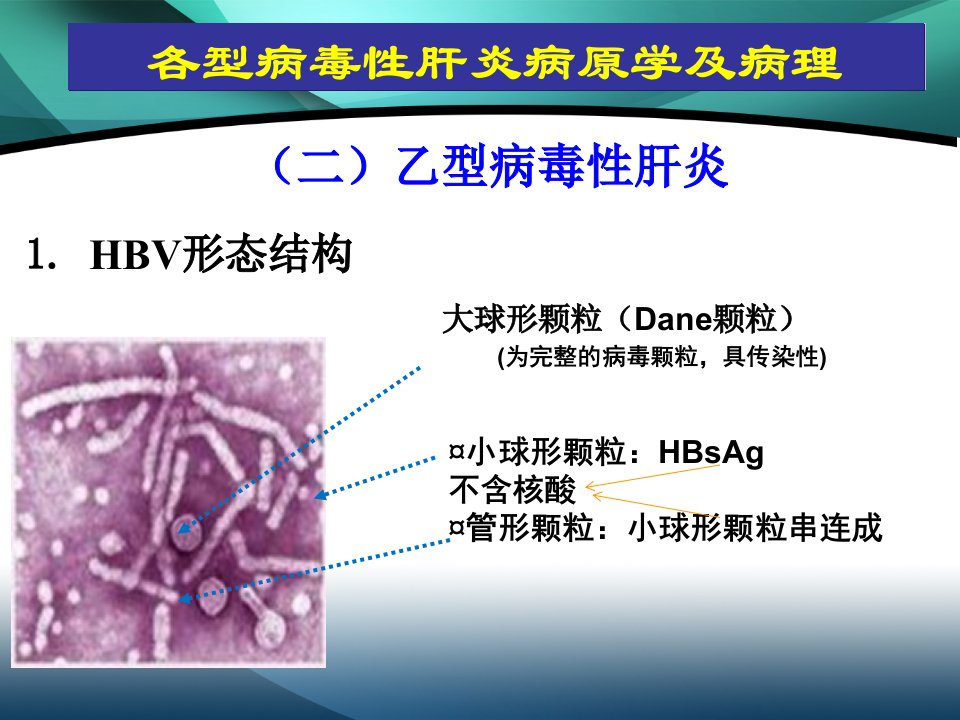 各型病毒性肝炎病原学及病理

（二）乙型病毒性肝炎

1. HBV形态结构

大球形颗粒（Dane颗粒）
(为完整的病毒颗粒，具传染性)

¤小球形颗粒：HBsAg
不含核酸
¤管形颗粒：小球形颗粒串连成